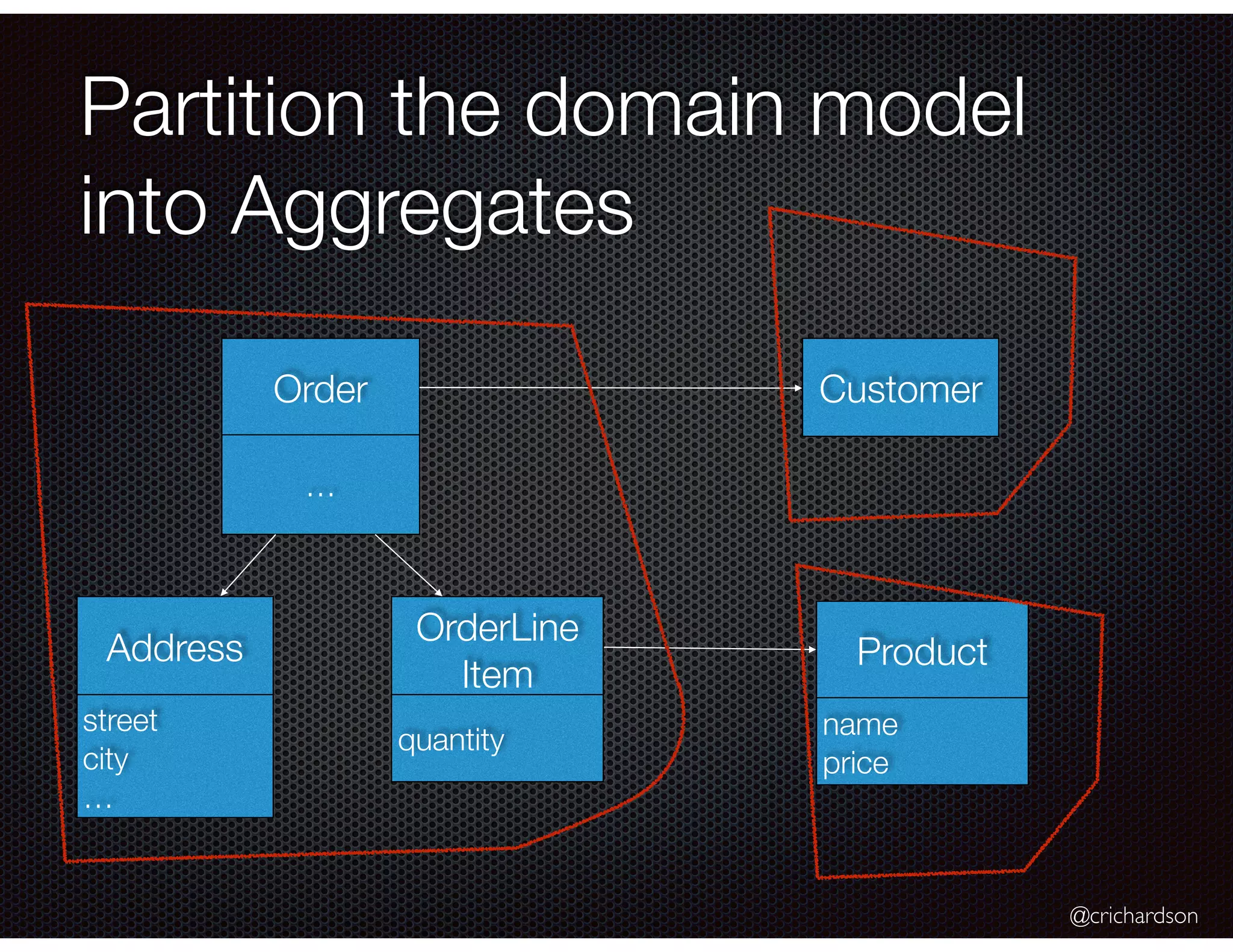 Partition the domain model into Aggregates

Order

...

Customer

Address

street
city
...

OrderLine Item

quantity

Product

name
price

@crichardson